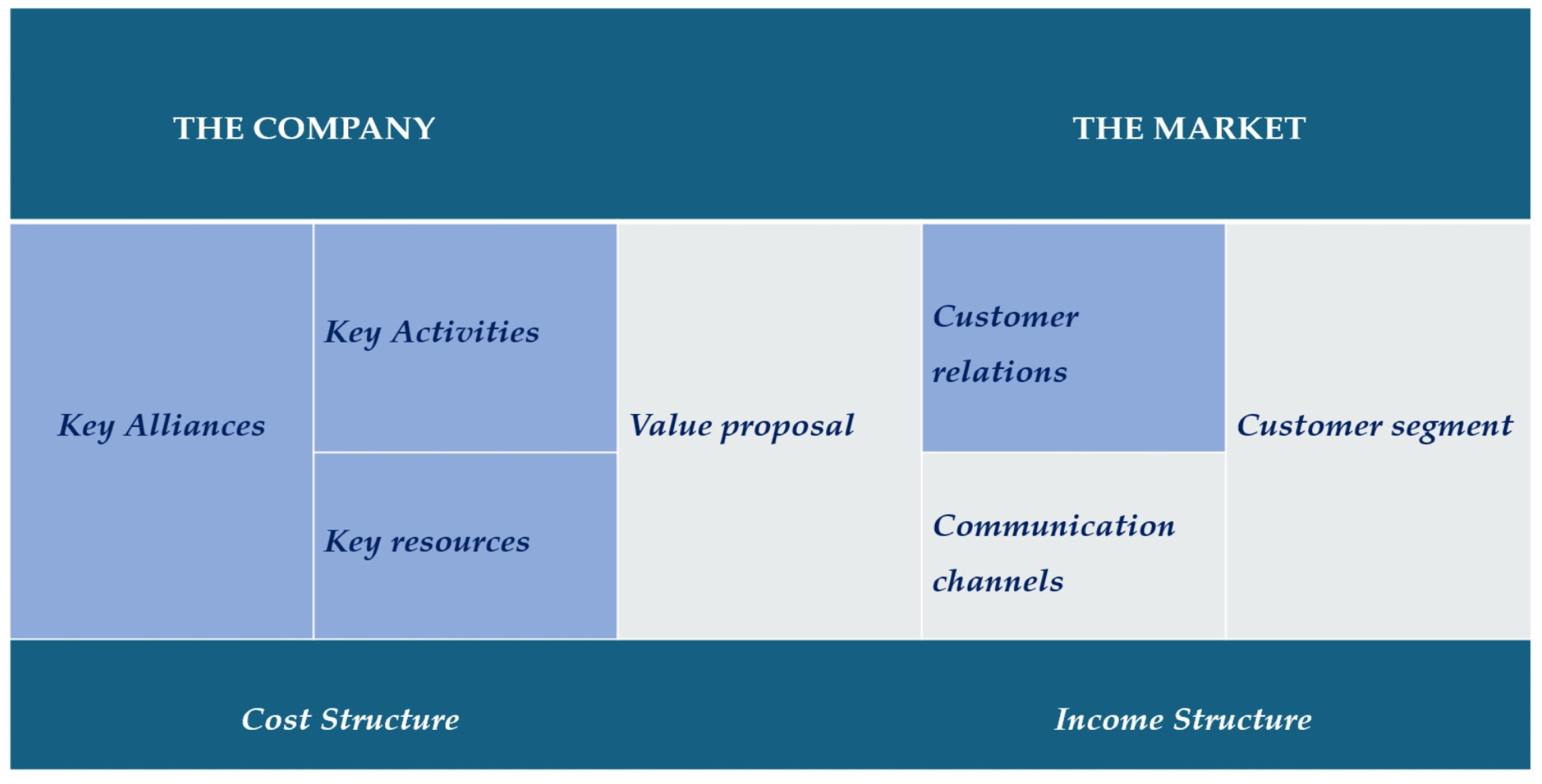 THE COMPANY

THE MARKET

Key Alliances

Key Activities

Key resources

Value proposal

Customer relations

Communication channels

Customer segment

Cost Structure

Income Structure